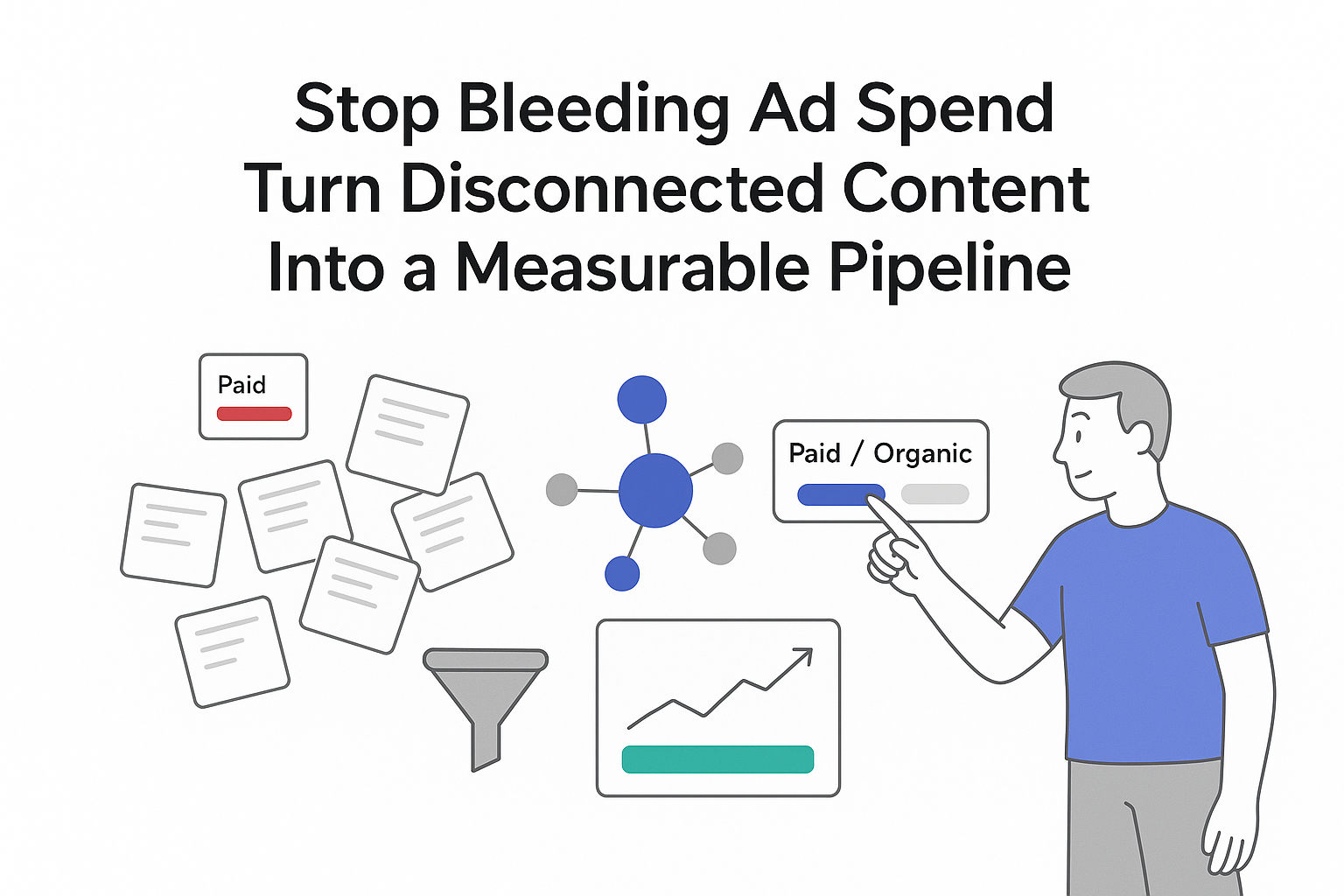 Stop Bleeding Ad Spend
Turn Disconnected Content
Into a Measurable Pipeline

Paid

Paid / Organic